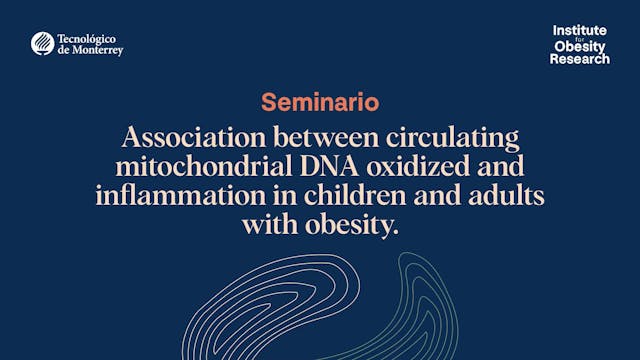 Tecnológico de Monterrey

Institute for Obesity Research

Seminario

Association between circulating mitochondrial DNA oxidized and inflammation in children and adults with obesity.